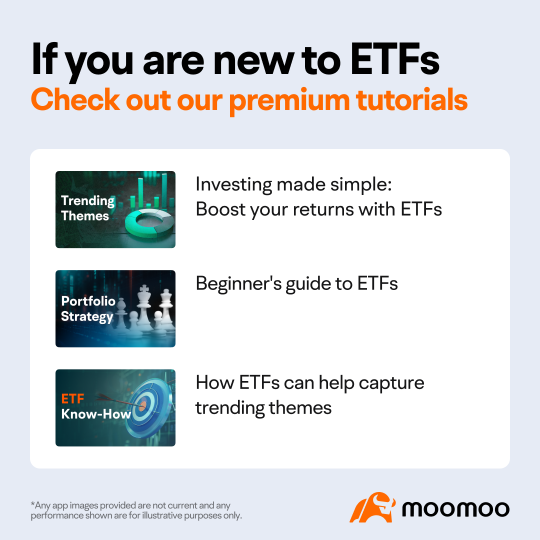 If you are new to ETFs
Check out our premium tutorials

Trending Themes

Investing made simple: Boost your returns with ETFs

Portfolio Strategy

Beginner's guide to ETFs

ETF Know-How

How ETFs can help capture trending themes

*Any app images provided are not current and any performance shown are for illustrative purposes only.

moomoo